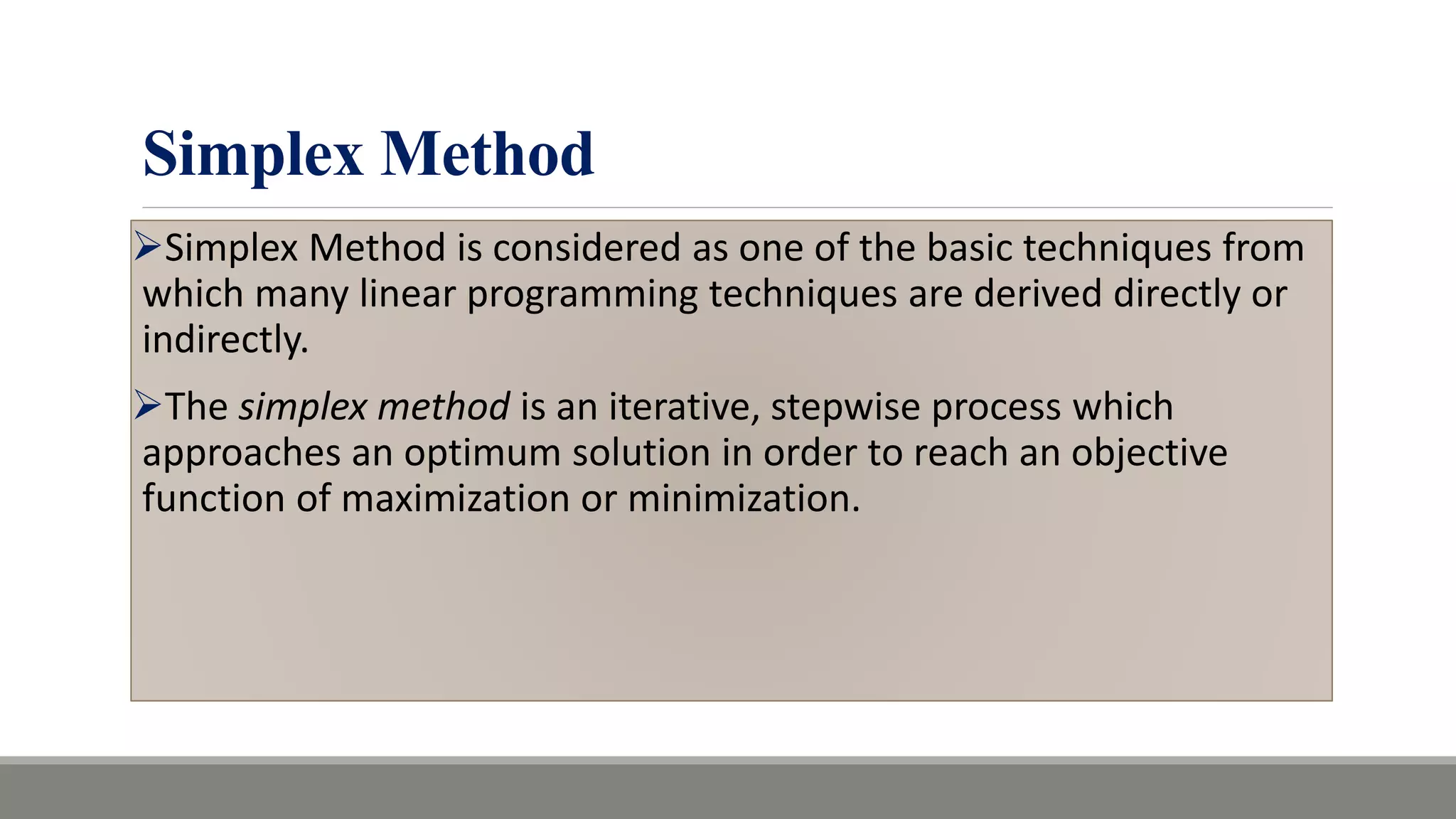 Simplex Method

➢Simplex Method is considered as one of the basic techniques from which many linear programming techniques are derived directly or indirectly.

➢The simplex method is an iterative, stepwise process which approaches an optimum solution in order to reach an objective function of maximization or minimization.